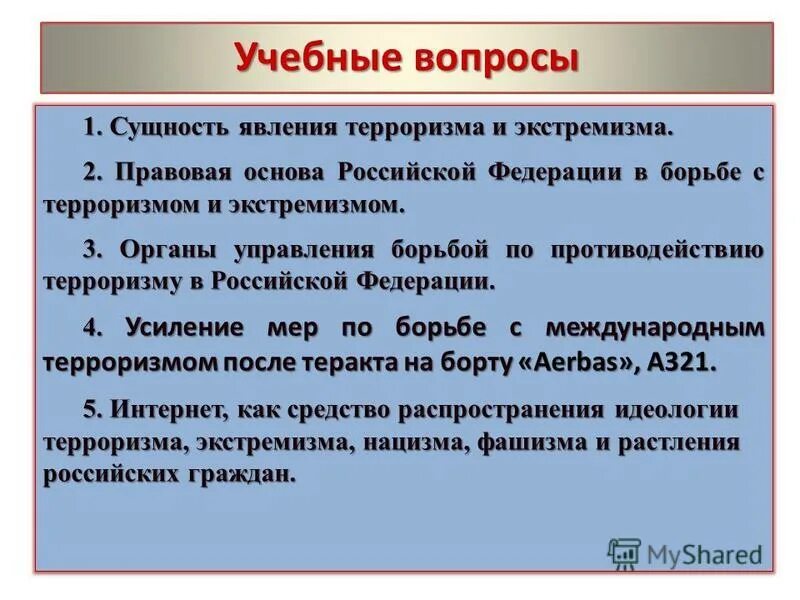 Учебные вопросы

1. Сущность явления терроризма и экстремизма.

2. Правовая основа Российской Федерации в борьбе с терроризмом и экстремизмом.

3. Органы управления борьбой по противодействию терроризму в Российской Федерации.

4. Усиление мер по борьбе с международным терроризмом после теракта на борту «Aerbas», A321.

5. Интернет, как средство распространения идеологии терроризма, экстремизма, нацизма, фашизма и растления российских граждан.

MyShared